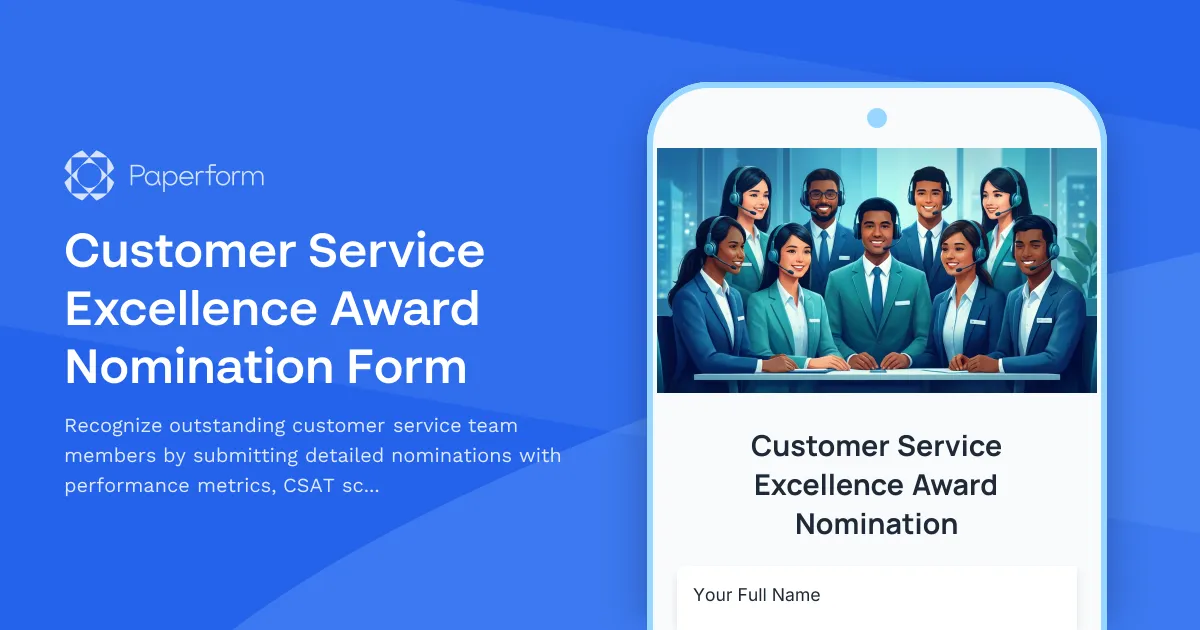 Paperform

Customer Service Excellence Award Nomination Form

Recognize outstanding customer service team members by submitting detailed nominations with performance metrics, CSAT sc...

Customer Service Excellence Award Nomination

Your Full Name